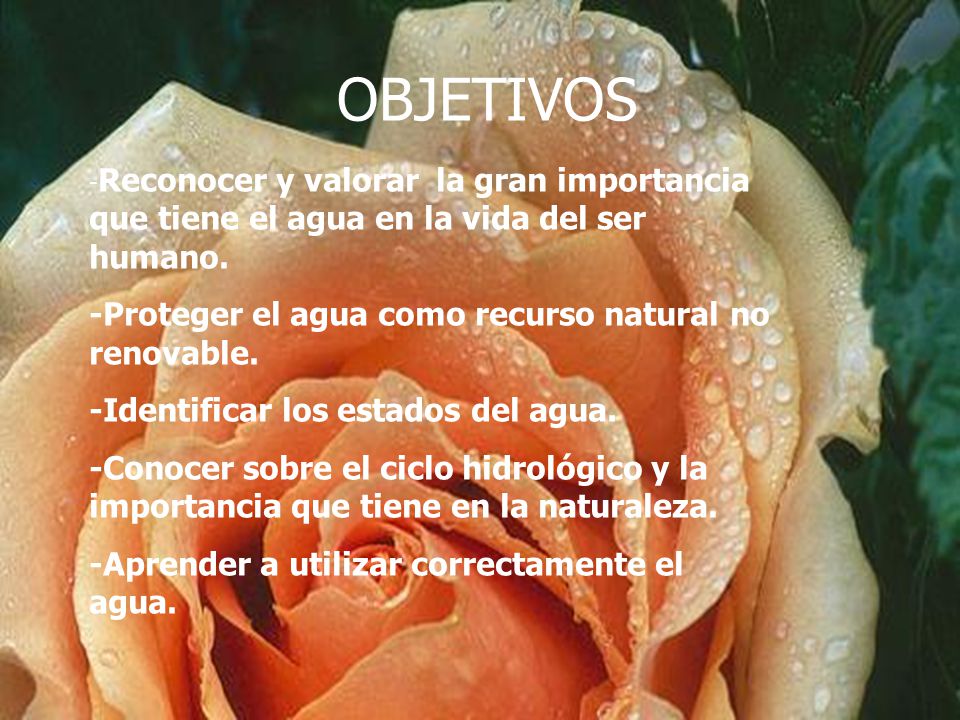 OBJETIVOS

-Reconocer y valorar la gran importancia que tiene el agua en la vida del ser humano.

-Proteger el agua como recurso natural no renovable.

-Identificar los estados del agua.

-Conocer sobre el ciclo hidrológico y la importancia que tiene en la naturaleza.

-Aprender a utilizar correctamente el agua.